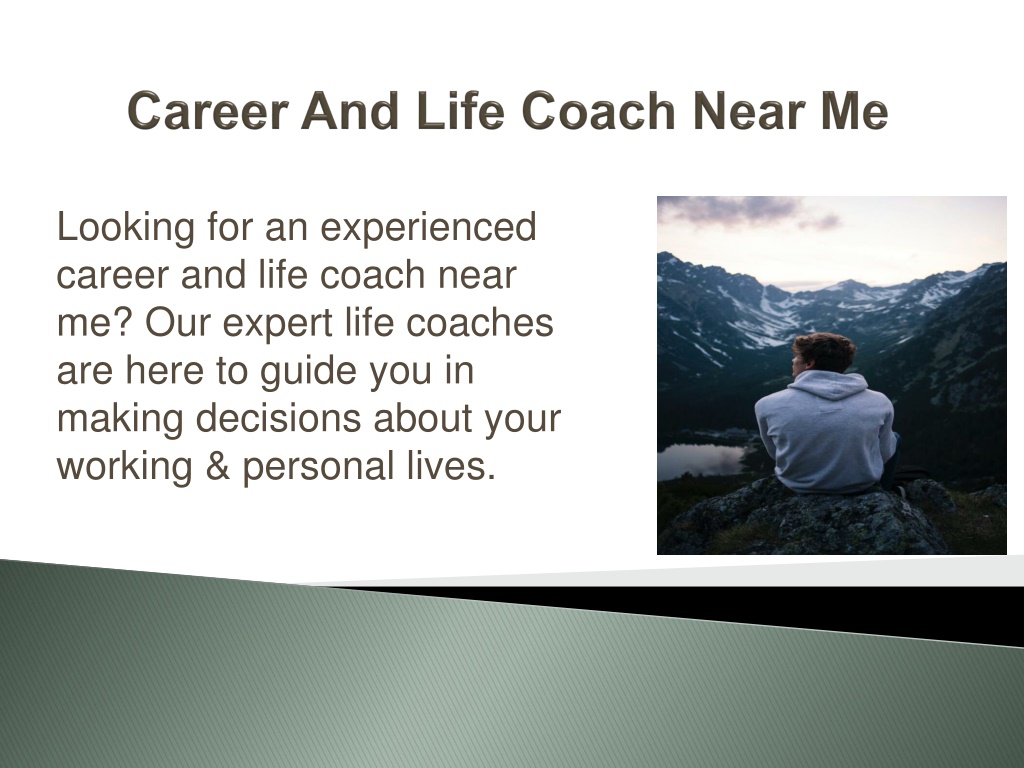 Career And Life Coach Near Me

Looking for an experienced career and life coach near me? Our expert life coaches are here to guide you in making decisions about your working & personal lives.